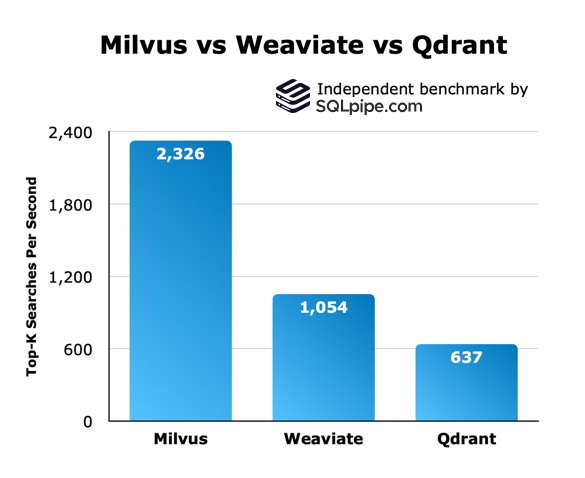 Milvus vs Weaviate vs Qdrant

Independent benchmark by SQLpipe.com

Top-K Searches Per Second

2,400
1,800
1,200
600
0

2,326
1,054
637

Milvus
Weaviate
Qdrant